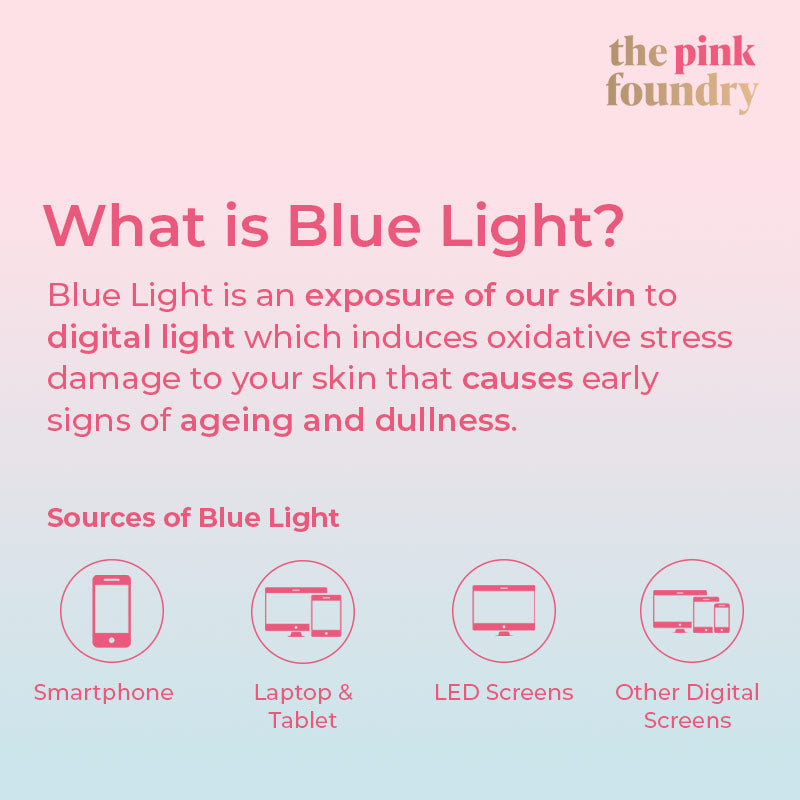 the pink foundry

What is Blue Light?

Blue Light is an exposure of our skin to digital light which induces oxidative stress damage to your skin that causes early signs of ageing and dullness.

Sources of Blue Light

Smartphone

Laptop & Tablet

LED Screens

Other Digital Screens